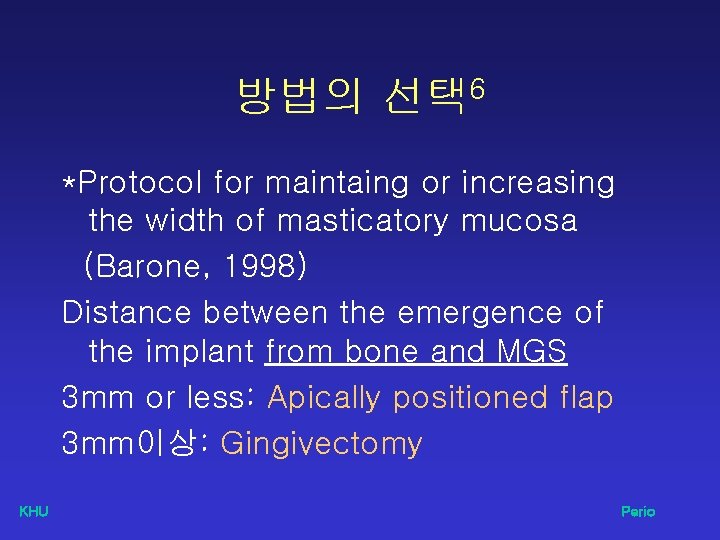 방법의 선택$^6$

*Protocol for maintaing or increasing the width of masticatory mucosa (Barone, 1998)

Distance between the emergence of the implant from bone and MGS

3mm or less: Apically positioned flap

3mm이상: Gingivectomy

KHU

Perio